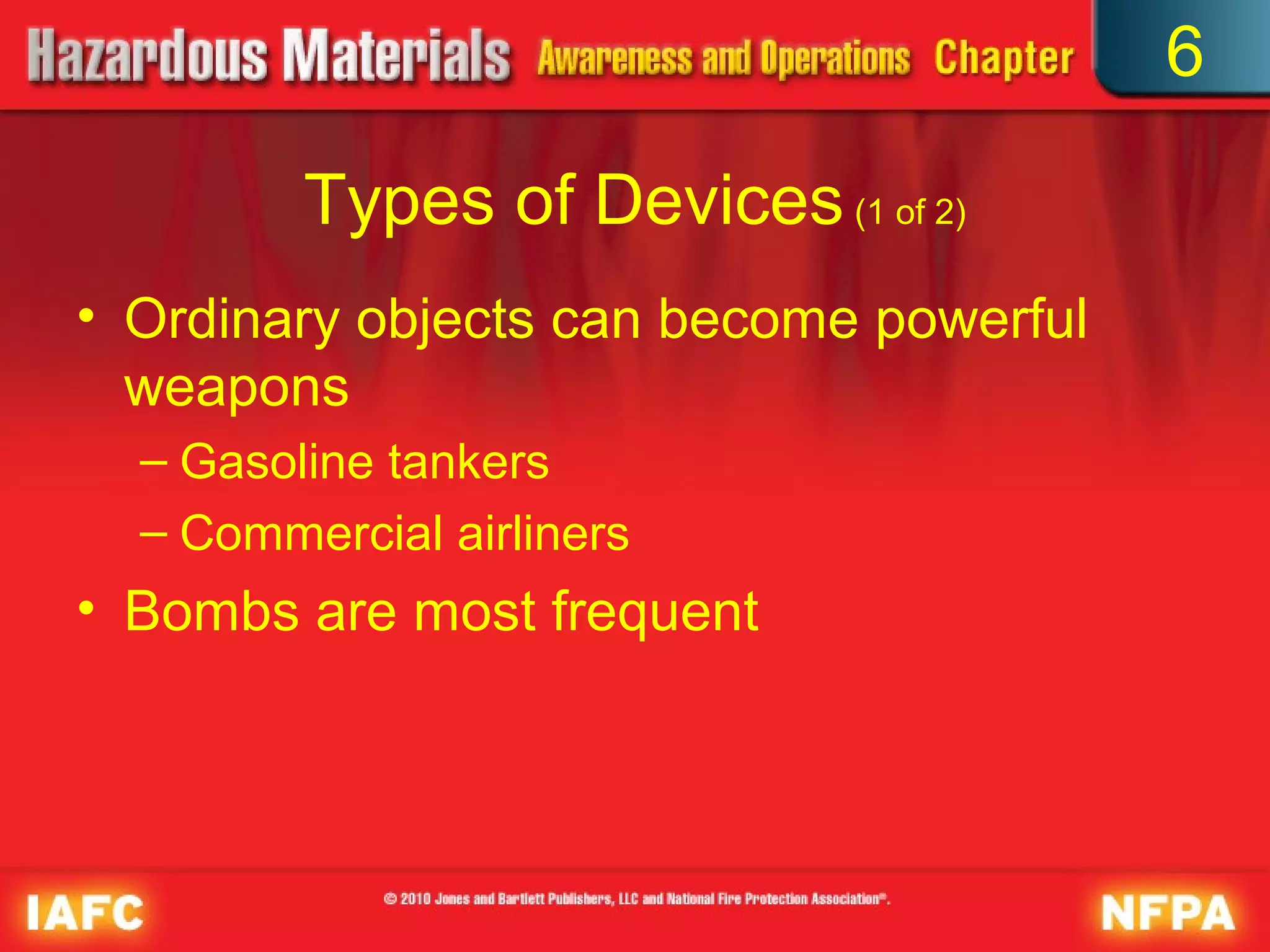 Hazardous Materials Awareness and Operations Chapter 6

Types of Devices (1 of 2)

• Ordinary objects can become powerful weapons
– Gasoline tankers
– Commercial airliners
• Bombs are most frequent

IAFC © 2010 Jones and Bartlett Publishers, LLC and National Fire Protection Association®. NFPA